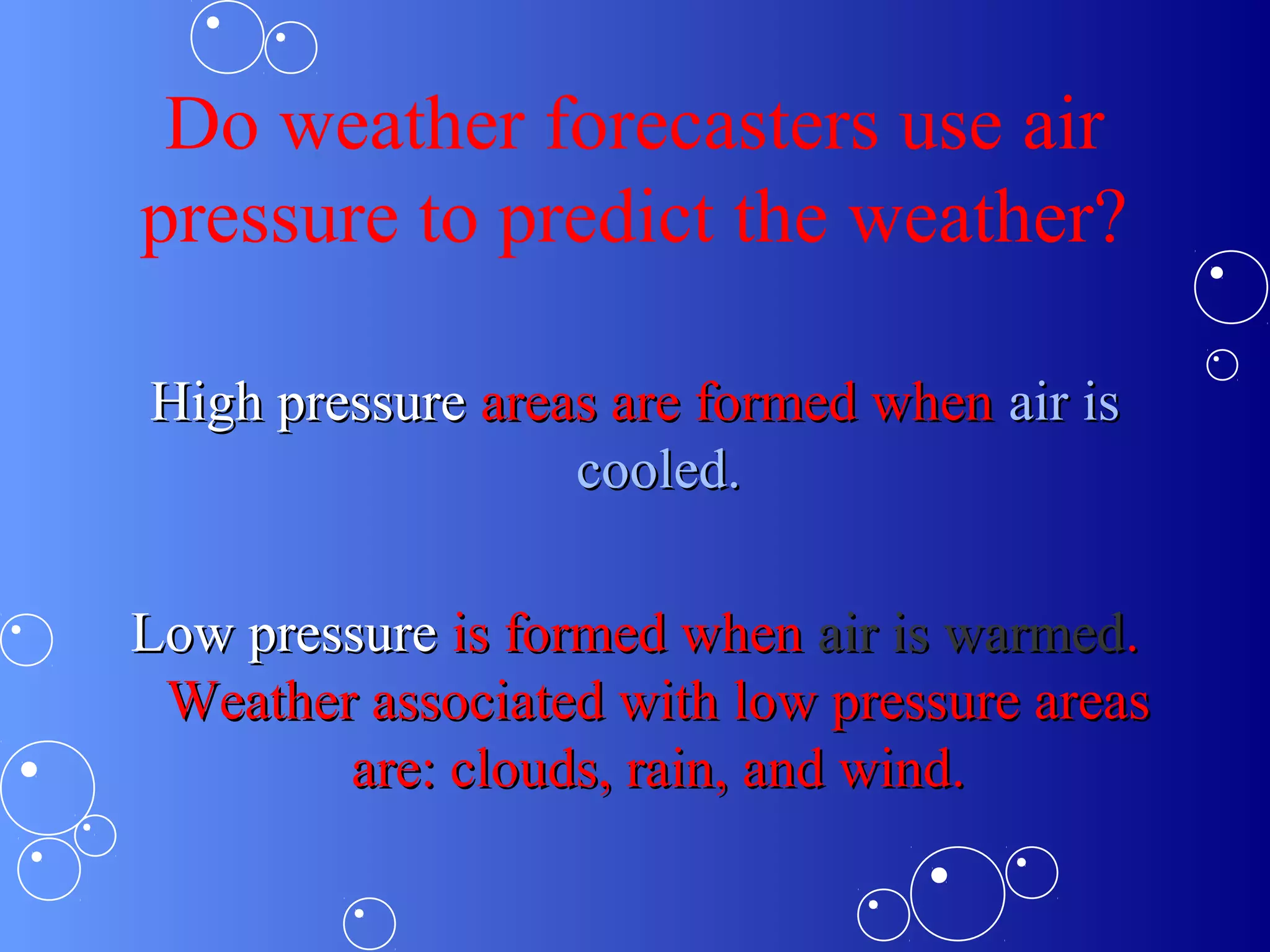 Do weather forecasters use air pressure to predict the weather?

High pressure areas are formed when air is cooled.

Low pressure is formed when air is warmed. Weather associated with low pressure areas are: clouds, rain, and wind.